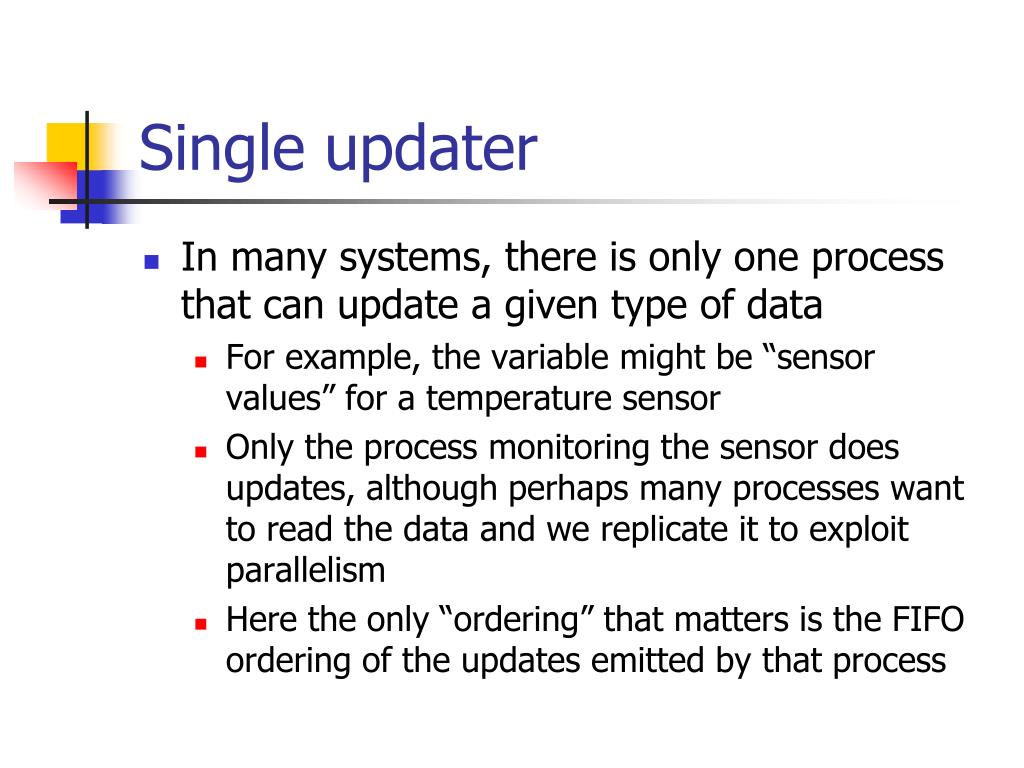 Single updater

In many systems, there is only one process that can update a given type of data

For example, the variable might be “sensor values” for a temperature sensor

Only the process monitoring the sensor does updates, although perhaps many processes want to read the data and we replicate it to exploit parallelism

Here the only “ordering” that matters is the FIFO ordering of the updates emitted by that process